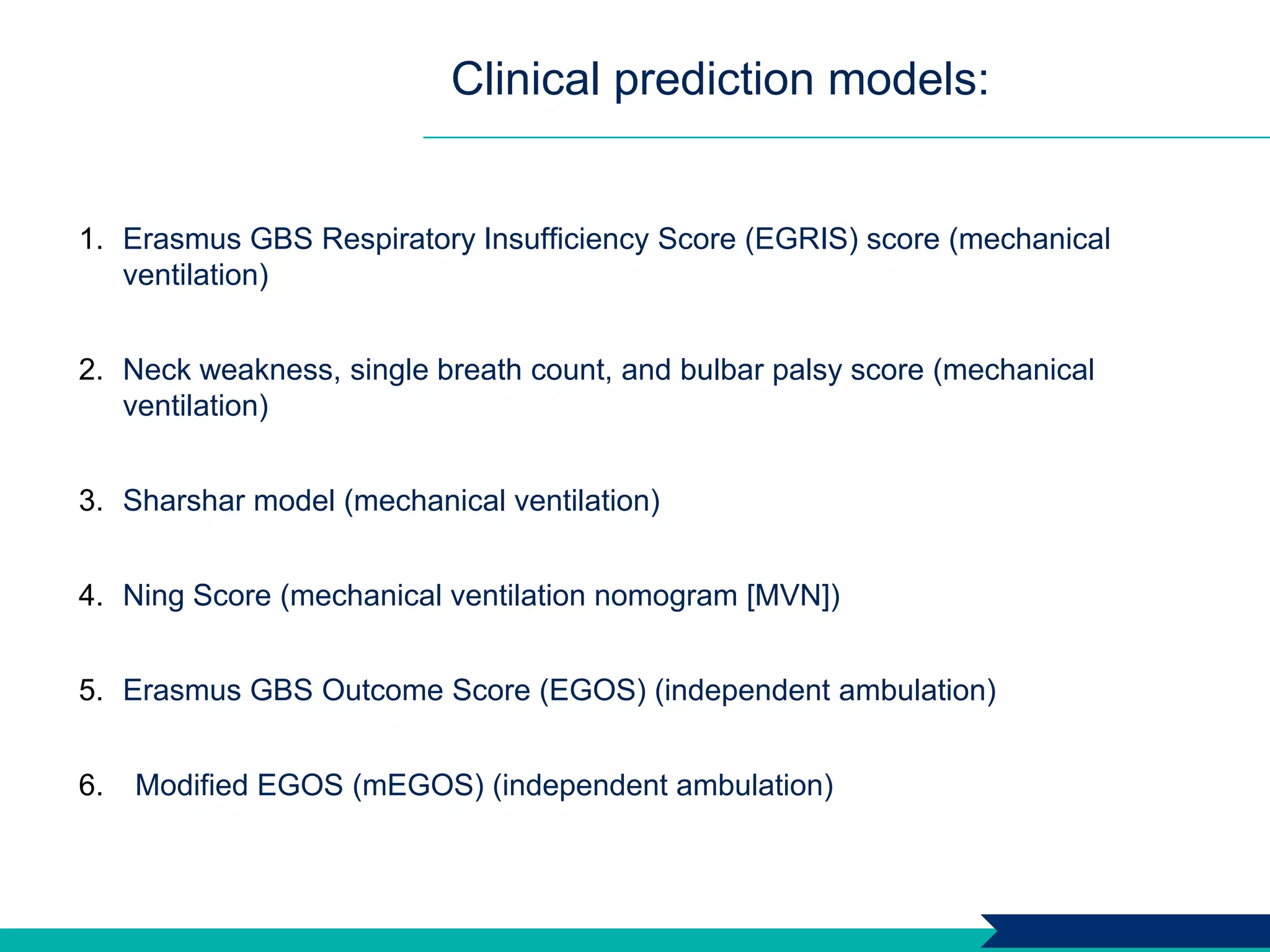 Clinical prediction models:

1. Erasmus GBS Respiratory Insufficiency Score (EGRIS) score (mechanical ventilation)

2. Neck weakness, single breath count, and bulbar palsy score (mechanical ventilation)

3. Sharshar model (mechanical ventilation)

4. Ning Score (mechanical ventilation nomogram [MVN])

5. Erasmus GBS Outcome Score (EGOS) (independent ambulation)

6. Modified EGOS (mEGOS) (independent ambulation)